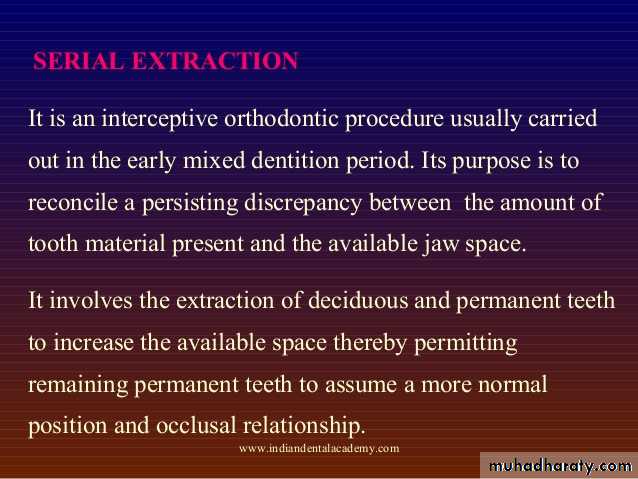 SERIAL EXTRACTION

It is an interceptive orthodontic procedure usually carried out in the early mixed dentition period. Its purpose is to reconcile a persisting discrepancy between the amount of tooth material present and the available jaw space.

It involves the extraction of deciduous and permanent teeth to increase the available space thereby permitting remaining permanent teeth to assume a more normal position and occlusal relationship.

www.indiandentalacademy.com

muhadharaty.com